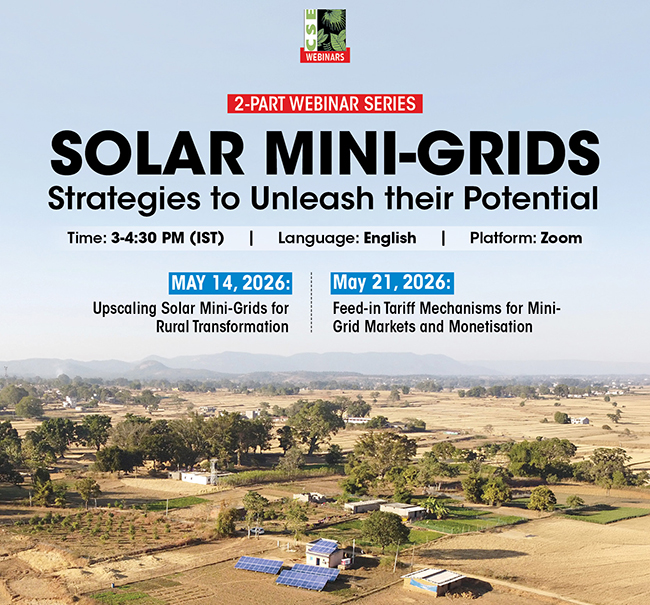 CSE
WEBINARS

2-PART WEBINAR SERIES

SOLAR MINI-GRIDS
Strategies to Unleash their Potential

Time: 3-4:30 PM (IST) | Language: English | Platform: Zoom

MAY 14, 2026:
Upscaling Solar Mini-Grids for Rural Transformation

May 21, 2026:
Feed-in Tariff Mechanisms for Mini-Grid Markets and Monetisation